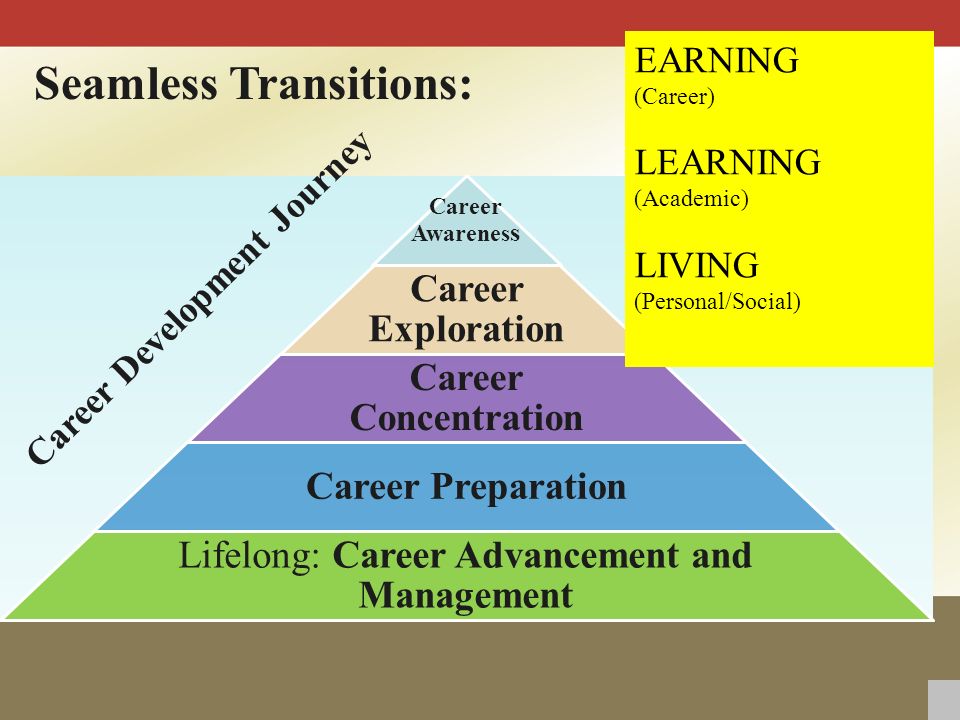 Seamless Transitions:

EARNING
(Career)

LEARNING
(Academic)

LIVING
(Personal/Social)

Career Development Journey

Career Awareness

Career Exploration

Career Concentration

Career Preparation

Lifelong: Career Advancement and Management